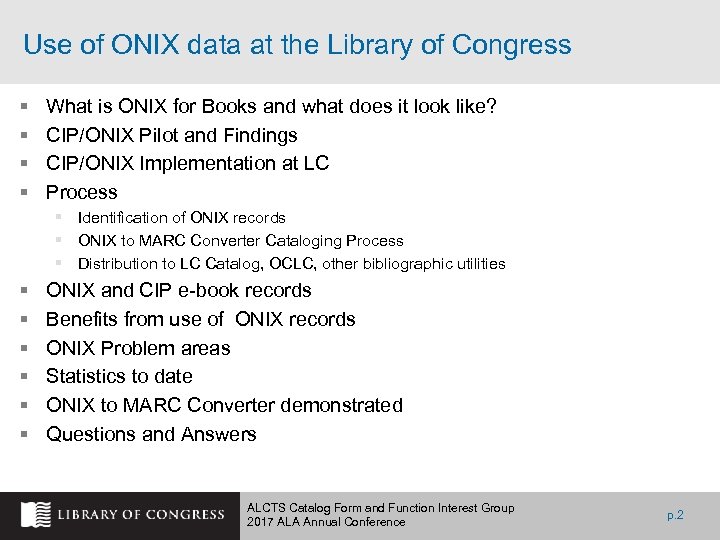 Use of ONIX data at the Library of Congress

- What is ONIX for Books and what does it look like?
- CIP/ONIX Pilot and Findings
- CIP/ONIX Implementation at LC
- Process
  - Identification of ONIX records
  - ONIX to MARC Converter Cataloging Process
  - Distribution to LC Catalog, OCLC, other bibliographic utilities
- ONIX and CIP e-book records
- Benefits from use of ONIX records
- ONIX Problem areas
- Statistics to date
- ONIX to MARC Converter demonstrated
- Questions and Answers

LIBRARY OF CONGRESS

ALCTS Catalog Form and Function Interest Group
2017 ALA Annual Conference

p.2